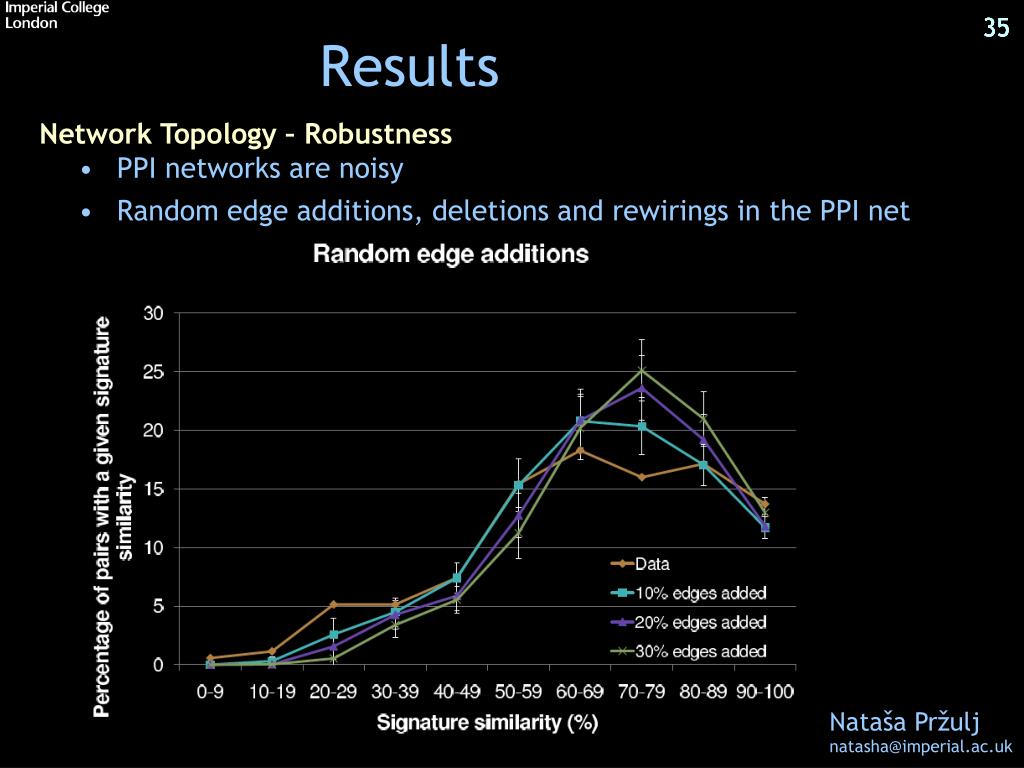 Imperial College London

35

Results

Network Topology – Robustness

• PPI networks are noisy
• Random edge additions, deletions and rewirings in the PPI net

Random edge additions

Percentage of pairs with a given signature similarity

30
25
20
15
10
5
0

0-9 10-19 20-29 30-39 40-49 50-59 60-69 70-79 80-89 90-100

Signature similarity (%)

Data
10% edges added
20% edges added
30% edges added

Nataša Pržulj
natasha@imperial.ac.uk